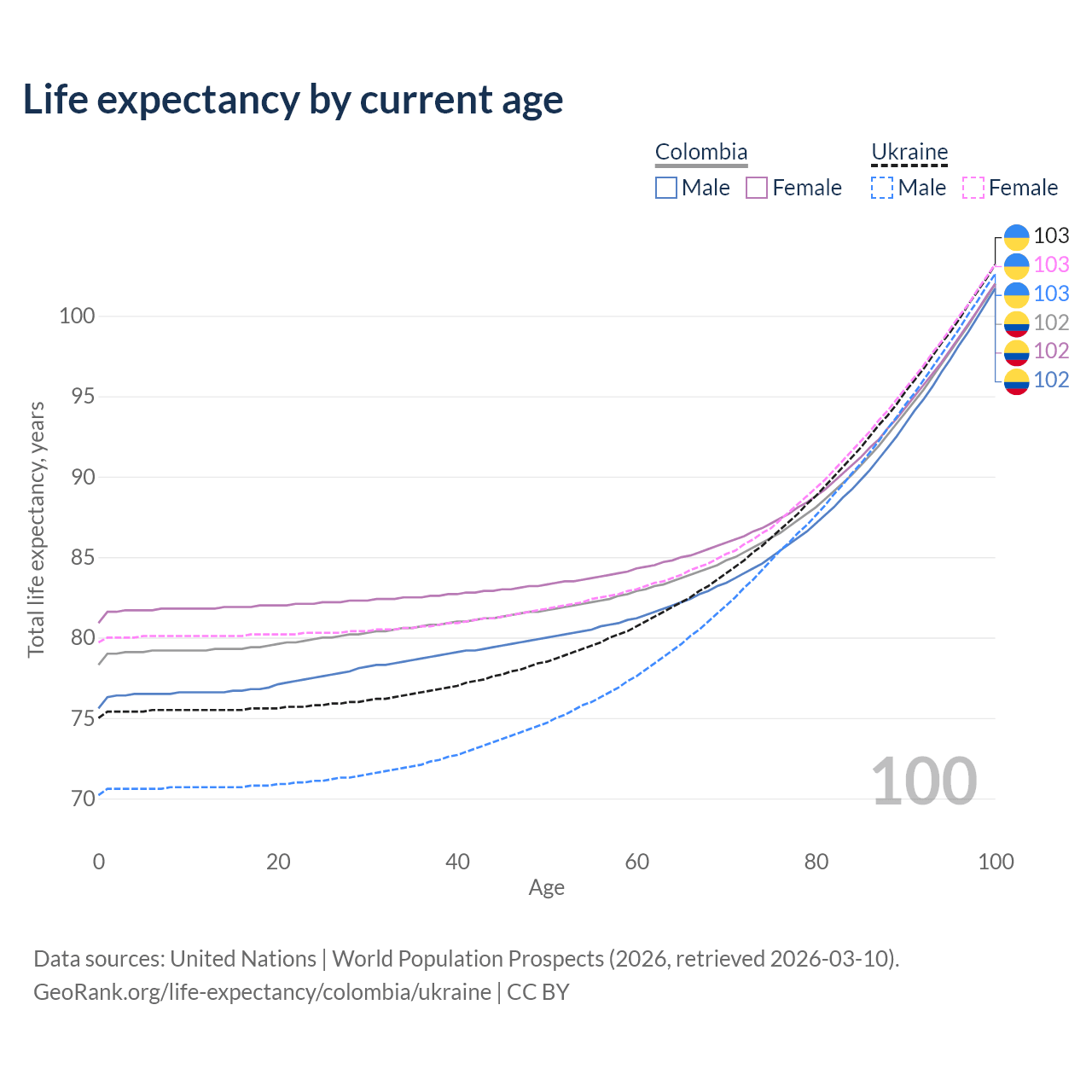 Life expectancy by current age

Colombia
Male Female

Ukraine
Male Female

103
103
103
102
102
102

Total life expectancy, years

100
95
90
85
80
75
70

100

0
20
40
60
80
100
Age

Data sources: United Nations | World Population Prospects (2026, retrieved 2026-03-10).
GeoRank.org/life-expectancy/colombia/ukraine | CC BY